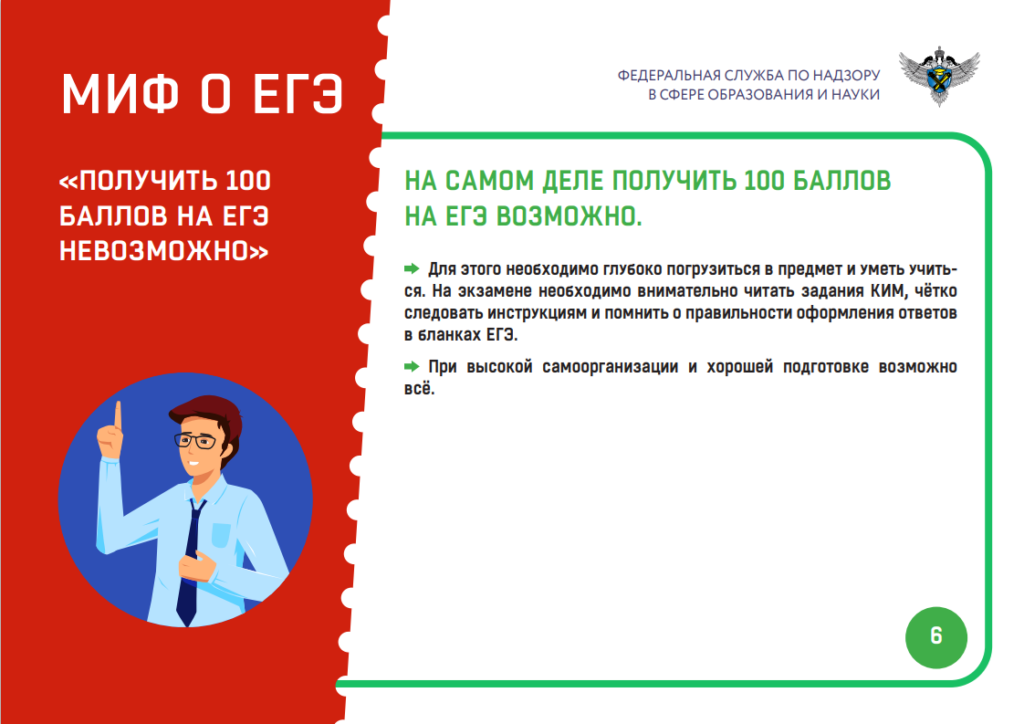 МИФ О ЕГЭ

«ПОЛУЧИТЬ 100 БАЛЛОВ НА ЕГЭ НЕВОЗМОЖНО»

ФЕДЕРАЛЬНАЯ СЛУЖБА ПО НАДЗОРУ
В СФЕРЕ ОБРАЗОВАНИЯ И НАУКИ

НА САМОМ ДЕЛЕ ПОЛУЧИТЬ 100 БАЛЛОВ НА ЕГЭ ВОЗМОЖНО.

➡ Для этого необходимо глубоко погрузиться в предмет и уметь учиться. На экзамене необходимо внимательно читать задания КИМ, чётко следовать инструкциям и помнить о правильности оформления ответов в бланках ЕГЭ.

➡ При высокой самоорганизации и хорошей подготовке возможно всё.

6